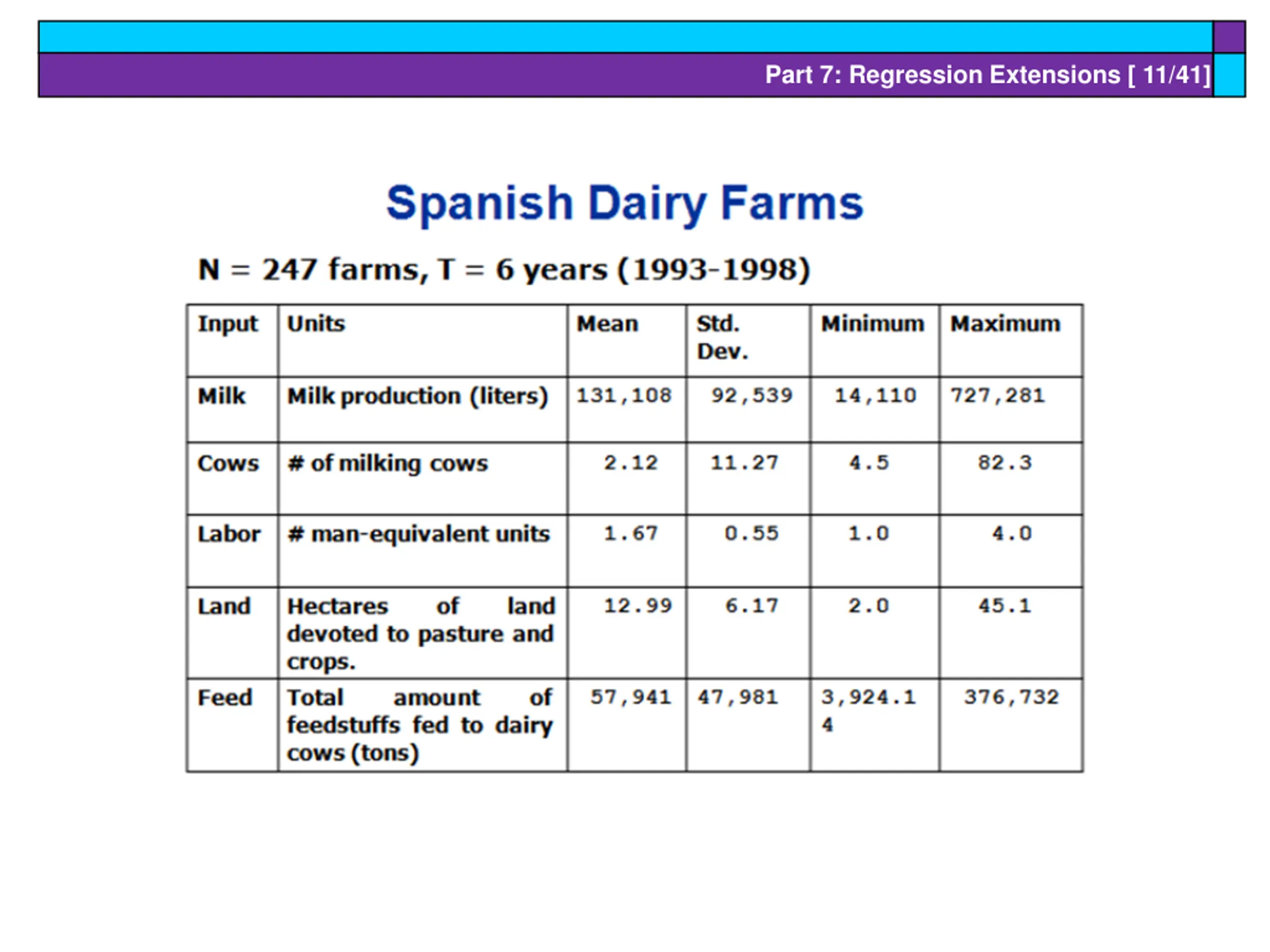 Part 7: Regression Extensions [ 11/41]

Spanish Dairy Farms

N = 247 farms, T = 6 years (1993-1998)

| Input | Units | Mean | Std. Dev. | Minimum | Maximum |
|---|---|---|---|---|---|
| Milk | Milk production (liters) | 131,108 | 92,539 | 14,110 | 727,281 |
| Cows | # of milking cows | 2.12 | 11.27 | 4.5 | 82.3 |
| Labor | # man-equivalent units | 1.67 | 0.55 | 1.0 | 4.0 |
| Land | Hectares of land devoted to pasture and crops. | 12.99 | 6.17 | 2.0 | 45.1 |
| Feed | Total amount of feedstuffs fed to dairy cows (tons) | 57,941 | 47,981 | 3,924.14 | 376,732 |